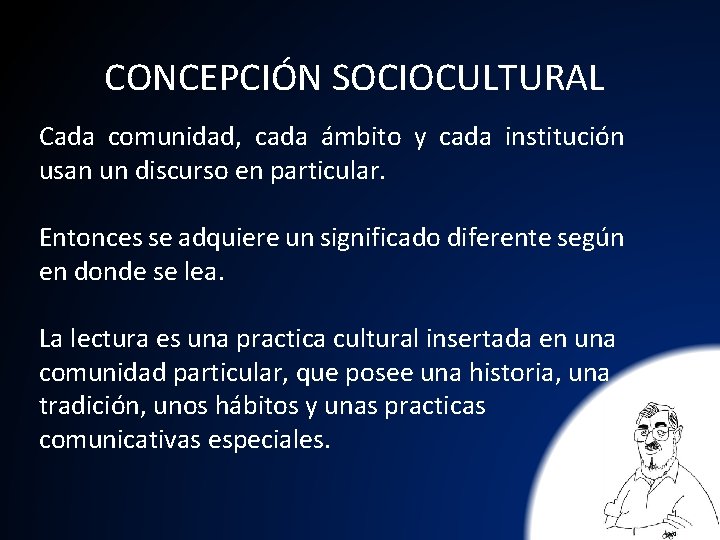 CONCEPCIÓN SOCIOCULTURAL

Cada comunidad, cada ámbito y cada institución usan un discurso en particular.

Entonces se adquiere un significado diferente según en donde se lea.

La lectura es una practica cultural insertada en una comunidad particular, que posee una historia, una tradición, unos hábitos y unas practicas comunicativas especiales.